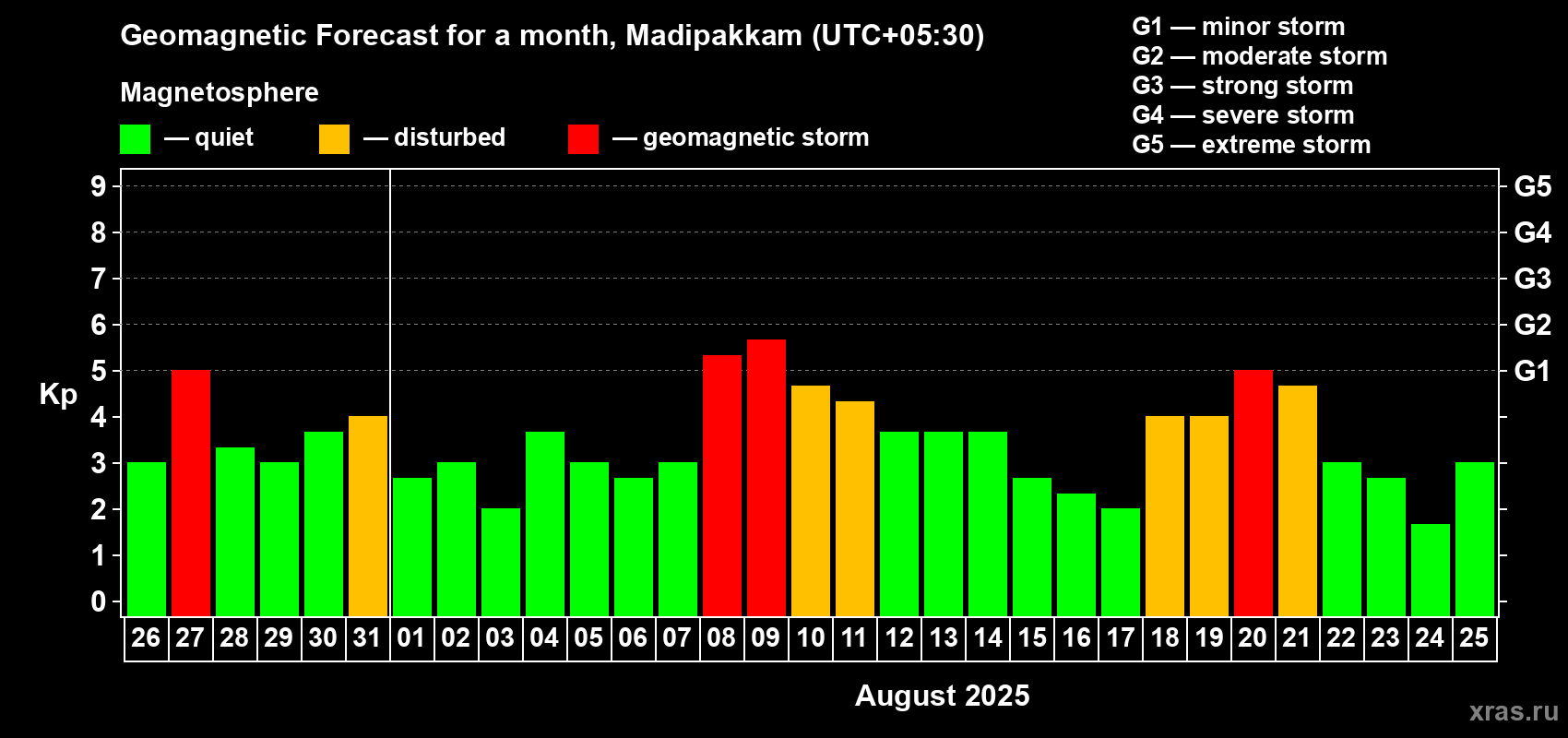 Geomagnetic Forecast for a month, Madipakkam (UTC+05:30)

Magnetosphere

— quiet — disturbed — geomagnetic storm

G1 — minor storm
G2 — moderate storm
G3 — strong storm
G4 — severe storm
G5 — extreme storm

Kp

9
8
7
6
5
4
3
2
1
0

G5
G4
G3
G2
G1

26 27 28 29 30 31 01 02 03 04 05 06 07 08 09 10 11 12 13 14 15 16 17 18 19 20 21 22 23 24 25

August 2025

xras.ru